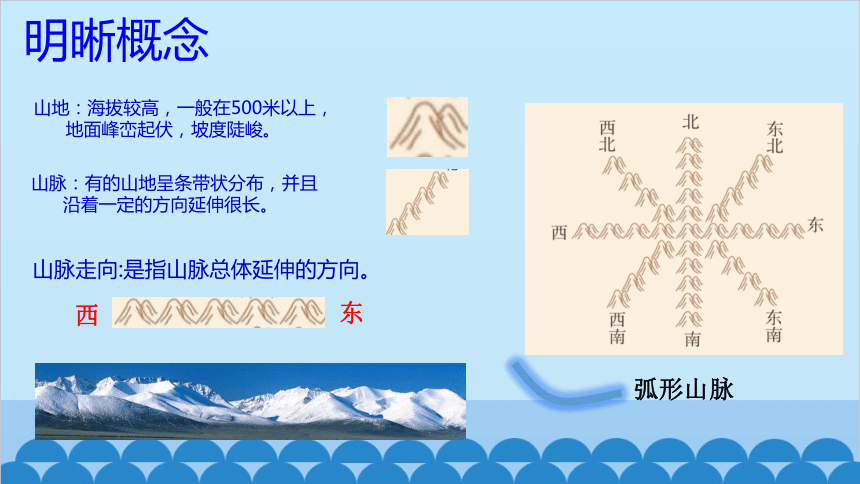 明晰概念

山地：海拔较高，一般在500米以上，地面峰峦起伏，坡度陡峻。

山脉：有的山地呈条带状分布，并且沿着一定的方向延伸很长。

山脉走向:是指山脉总体延伸的方向。

西 东

西北 北 东北

西 东

西南 南 东南

弧形山脉